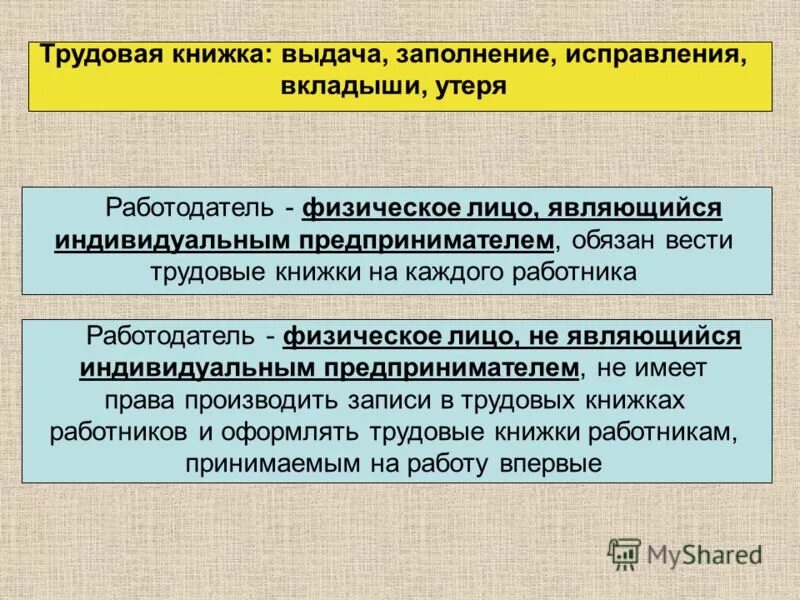 Трудовая книжка: выдача, заполнение, исправления, вкладыши, утеря

Работодатель - физическое лицо, являющийся индивидуальным предпринимателем, обязан вести трудовые книжки на каждого работника

Работодатель - физическое лицо, не являющийся индивидуальным предпринимателем, не имеет права производить записи в трудовых книжках работников и оформлять трудовые книжки работникам, принимаемым на работу впервые

MyShared